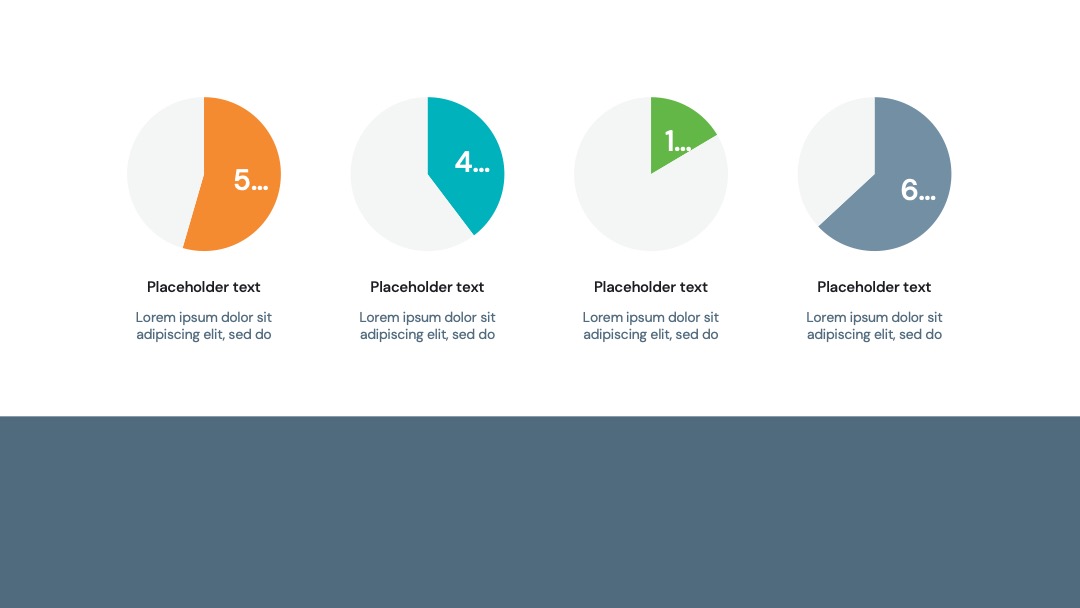 5...

Placeholder text

Lorem ipsum dolor sit adipiscing elit, sed do

4...

Placeholder text

Lorem ipsum dolor sit adipiscing elit, sed do

1...

Placeholder text

Lorem ipsum dolor sit adipiscing elit, sed do

6...

Placeholder text

Lorem ipsum dolor sit adipiscing elit, sed do